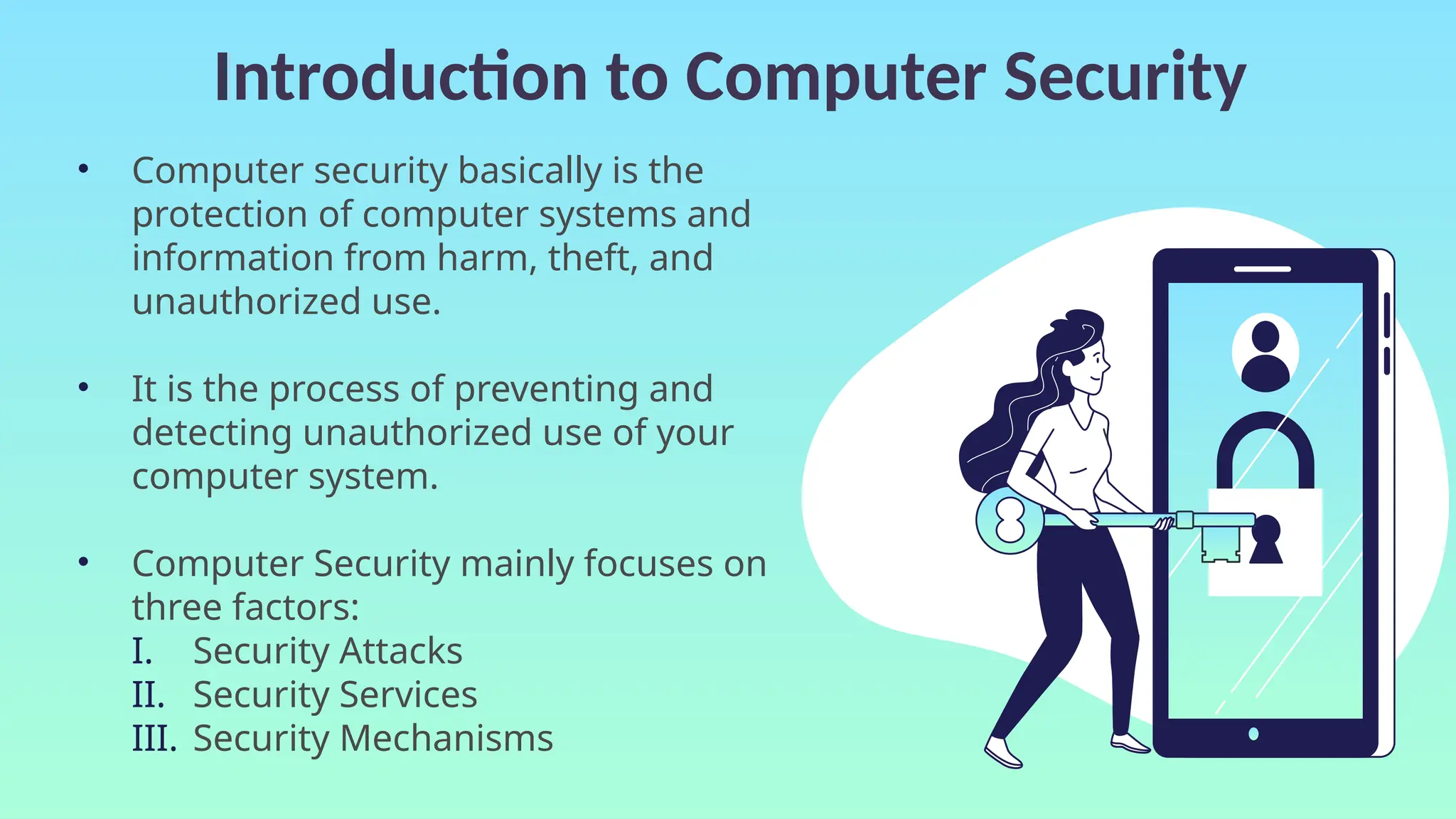 Introduction to Computer Security

• Computer security basically is the protection of computer systems and information from harm, theft, and unauthorized use.

• It is the process of preventing and detecting unauthorized use of your computer system.

• Computer Security mainly focuses on three factors:
I. Security Attacks
II. Security Services
III. Security Mechanisms